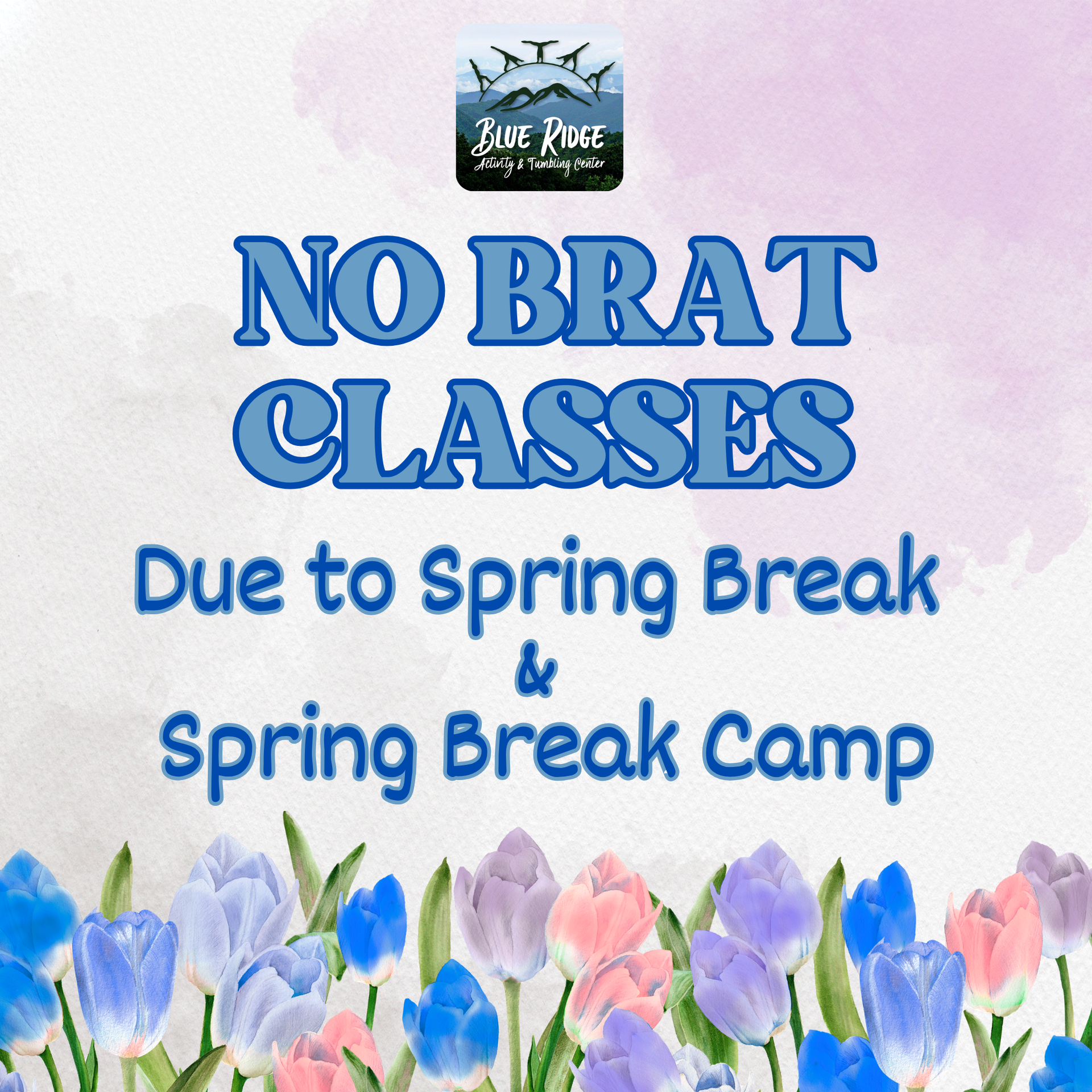 BLUE RIDGE
Activity & Tumbling Center

NO BRAT CLASSES

Due to Spring Break
&
Spring Break Camp